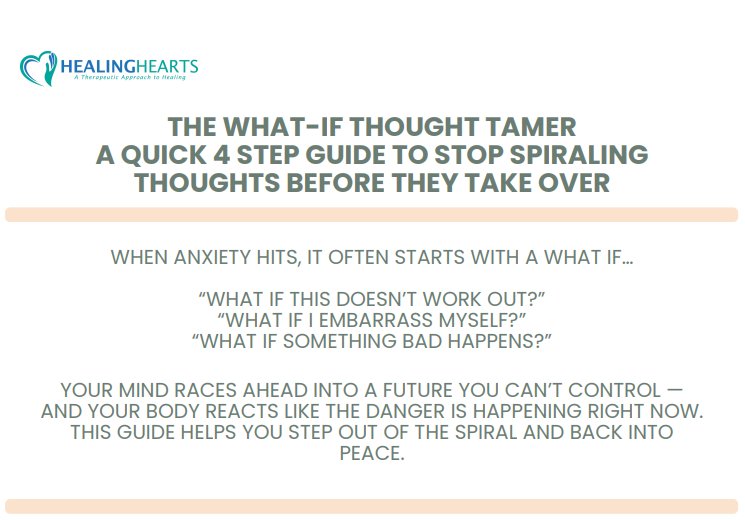 HEALINGHEARTS
A Therapeutic Approach to Healing

THE WHAT-IF THOUGHT TAMER
A QUICK 4 STEP GUIDE TO STOP SPIRALING THOUGHTS BEFORE THEY TAKE OVER

WHEN ANXIETY HITS, IT OFTEN STARTS WITH A WHAT IF…

“WHAT IF THIS DOESN’T WORK OUT?”
“WHAT IF I EMBARRASS MYSELF?”
“WHAT IF SOMETHING BAD HAPPENS?”

YOUR MIND RACES AHEAD INTO A FUTURE YOU CAN’T CONTROL — AND YOUR BODY REACTS LIKE THE DANGER IS HAPPENING RIGHT NOW. THIS GUIDE HELPS YOU STEP OUT OF THE SPIRAL AND BACK INTO PEACE.